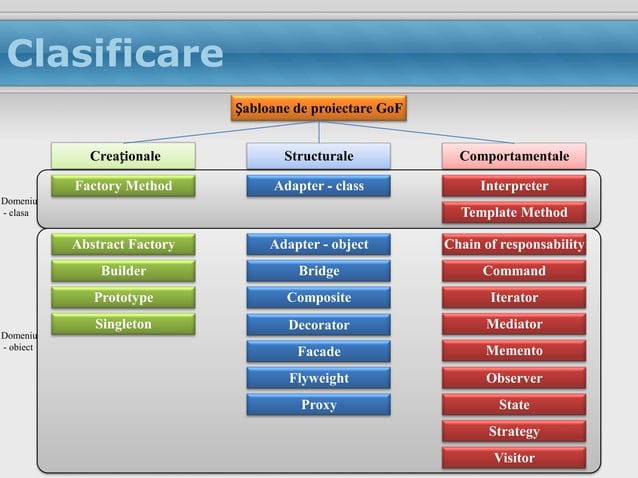 Clasificare

Şabloane de proiectare GoF

Creaţionale

Structurale

Comportamentale

Domeniu - clasa

Factory Method

Adapter - class

Interpreter

Template Method

Domeniu - obiect

Abstract Factory

Builder

Prototype

Singleton

Adapter - object

Bridge

Composite

Decorator

Facade

Flyweight

Proxy

Chain of responsability

Command

Iterator

Mediator

Memento

Observer

State

Strategy

Visitor